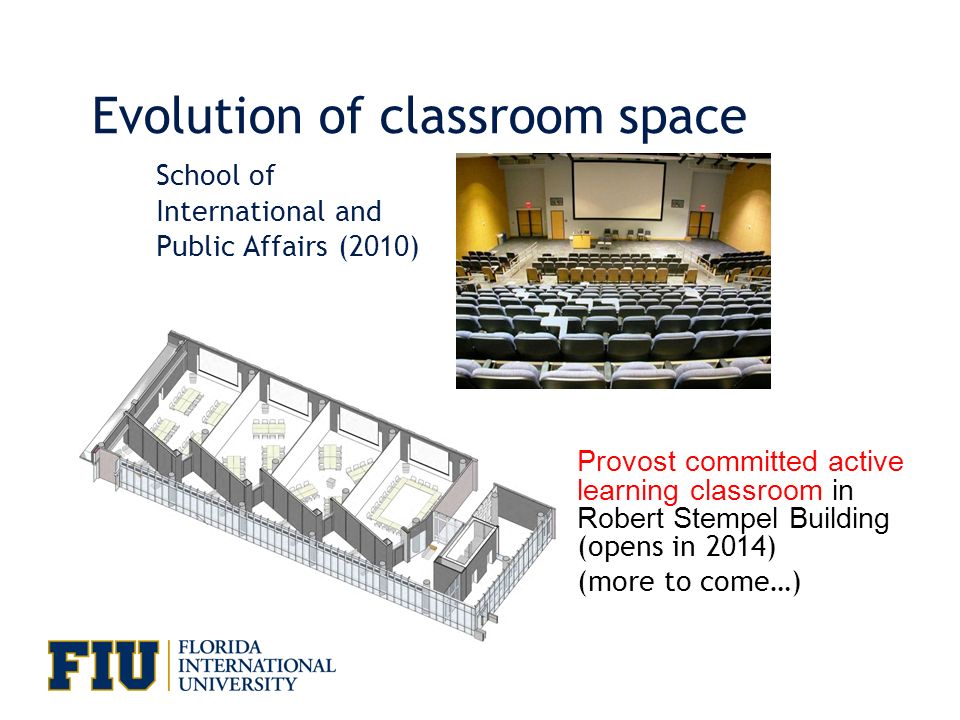 Evolution of classroom space

School of International and Public Affairs (2010)

Provost committed active learning classroom in Robert Stempel Building (opens in 2014)

(more to come…)

FIU FLORIDA INTERNATIONAL UNIVERSITY